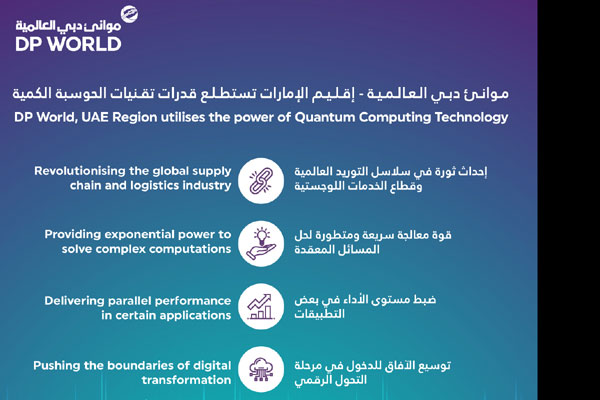 موانئ دبي العالمية
DP WORLD

موانئ دبي العالمية - إقليم الإمارات تستطلع قدرات تقنيات الحوسبة الكمية
DP World, UAE Region utilises the power of Quantum Computing Technology

Revolutionising the global supply chain and logistics industry

إحداث ثورة في سلاسل التوريد العالمية وقطاع الخدمات اللوجستية

Providing exponential power to solve complex computations

قوة معالجة سريعة ومتطورة لحل المسائل المعقدة

Delivering parallel performance in certain applications

ضبط مستوى الأداء في بعض التطبيقات

Pushing the boundaries of digital transformation

توسيع الآفاق للدخول في مرحلة التحول الرقمي